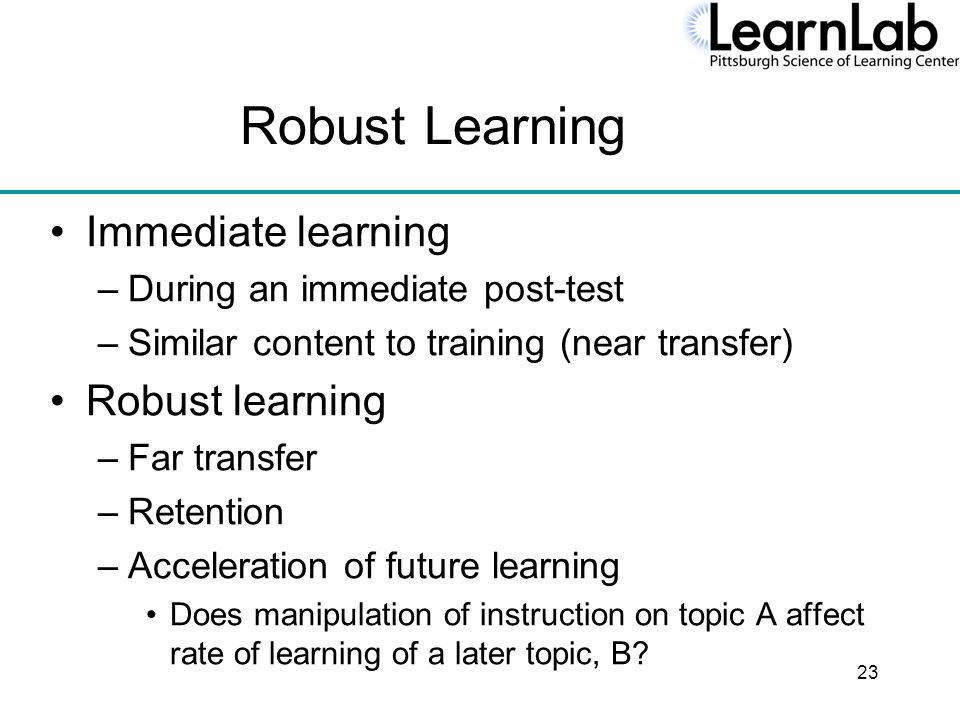 LearnLab
Pittsburgh Science of Learning Center

Robust Learning

• Immediate learning
– During an immediate post-test
– Similar content to training (near transfer)
• Robust learning
– Far transfer
– Retention
– Acceleration of future learning
• Does manipulation of instruction on topic A affect rate of learning of a later topic, B?

23